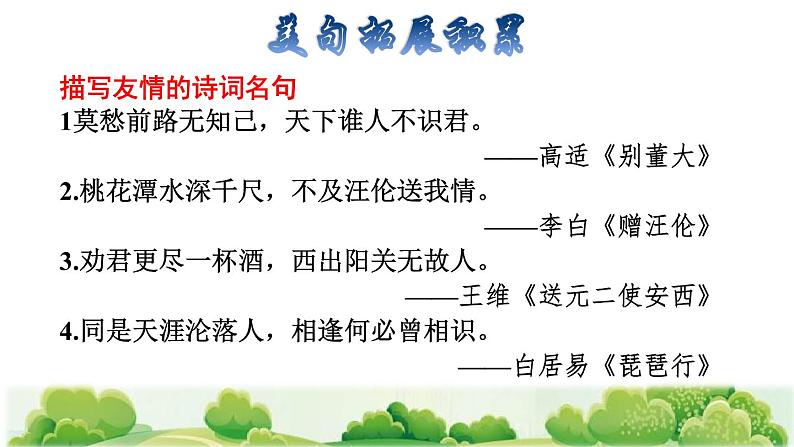 美句拓展积累

描写友情的诗词名句

1莫愁前路无知己，天下谁人不识君。

——高适《别董大》

2.桃花潭水深千尺，不及汪伦送我情。

——李白《赠汪伦》

3.劝君更尽一杯酒，西出阳关无故人。

——王维《送元二使安西》

4.同是天涯沦落人，相逢何必曾相识。

——白居易《琵琶行》